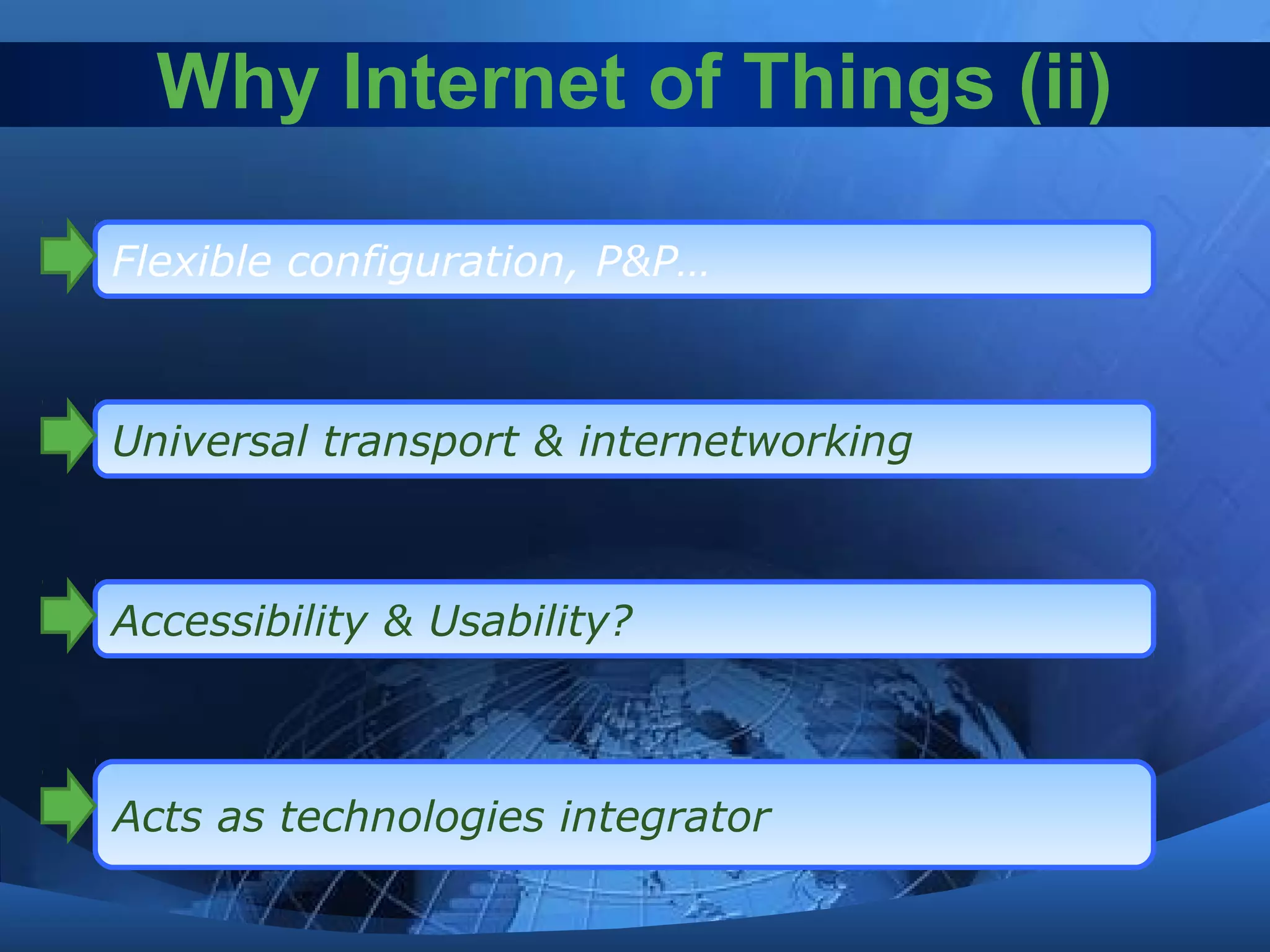 Why Internet of Things (ii)

Flexible configuration, P&P…

Universal transport & internetworking

Accessibility & Usability?

Acts as technologies integrator